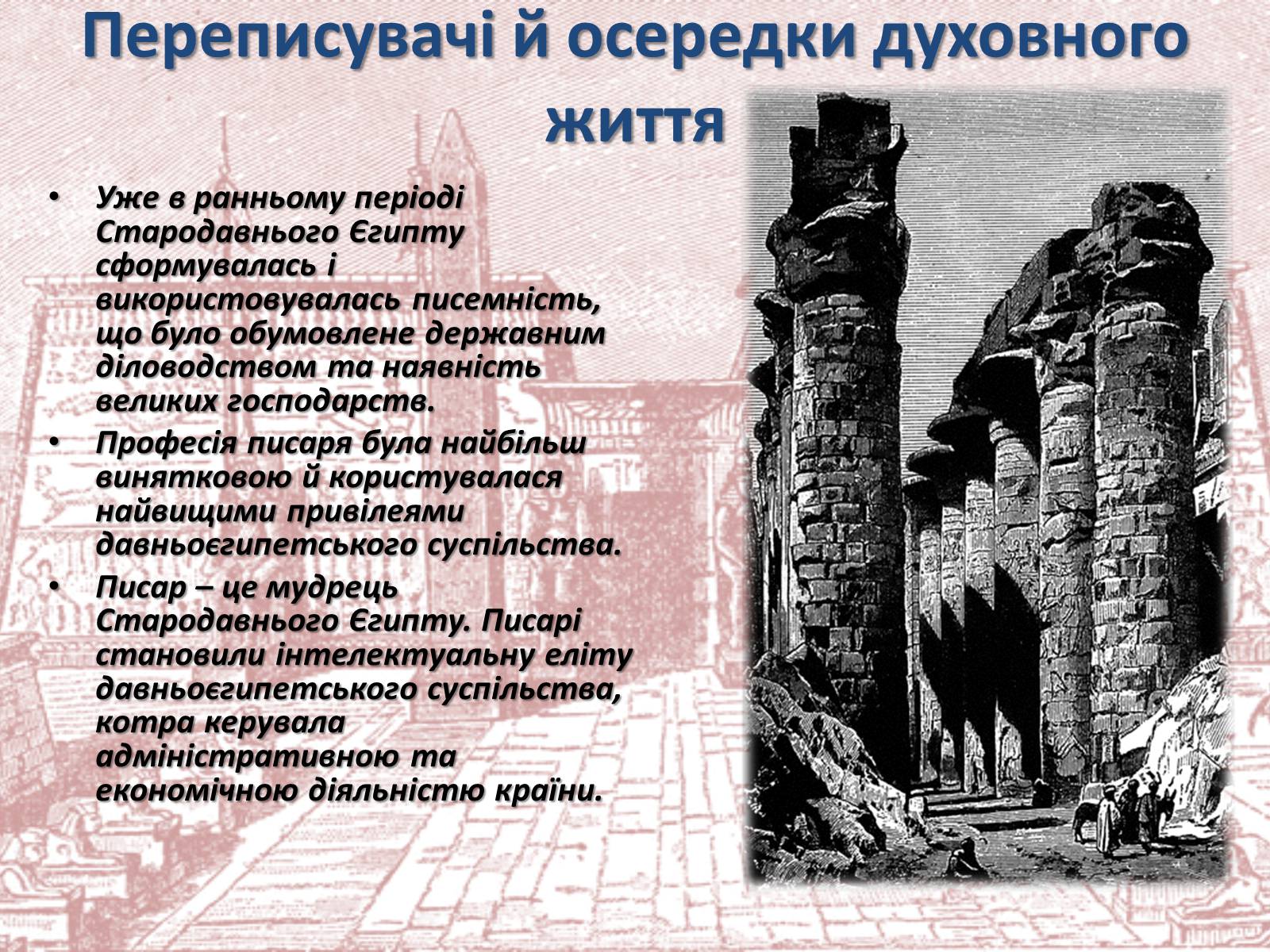 Переписувачі й осередки духовного життя

• Уже в ранньому періоді Стародавнього Єгипту сформувалась і використовувалась писемність, що було обумовлене державним діловодством та наявність великих господарств.

• Професія писаря була найбільш винятковою й користувалася найвищими привілеями давньоєгипетського суспільства.

• Писар – це мудрець Стародавнього Єгипту. Писарі становили інтелектуальну еліту давньоєгипетського суспільства, котра керувала адміністративною та економічною діяльністю країни.